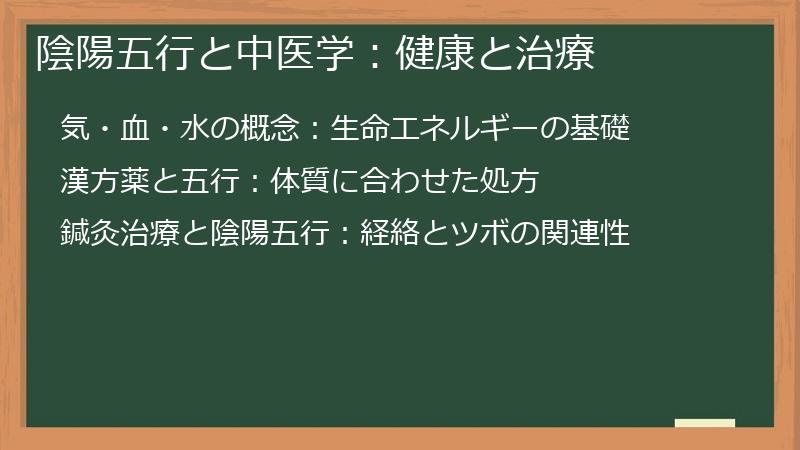 陰陽五行と中医学：健康と治療

気・血・水の概念：生命エネルギーの基礎

漢方薬と五行：体質に合わせた処方

鍼灸治療と陰陽五行：経絡とツボの関連性